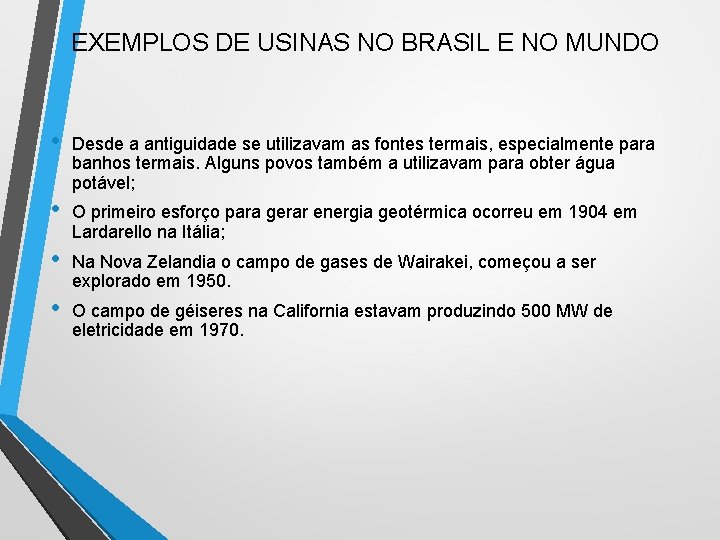 EXEMPLOS DE USINAS NO BRASIL E NO MUNDO

• Desde a antiguidade se utilizavam as fontes termais, especialmente para banhos termais. Alguns povos também a utilizavam para obter água potável;
• O primeiro esforço para gerar energia geotérmica ocorreu em 1904 em Lardarello na Itália;
• Na Nova Zelandia o campo de gases de Wairakei, começou a ser explorado em 1950.
• O campo de géiseres na California estavam produzindo 500 MW de eletricidade em 1970.